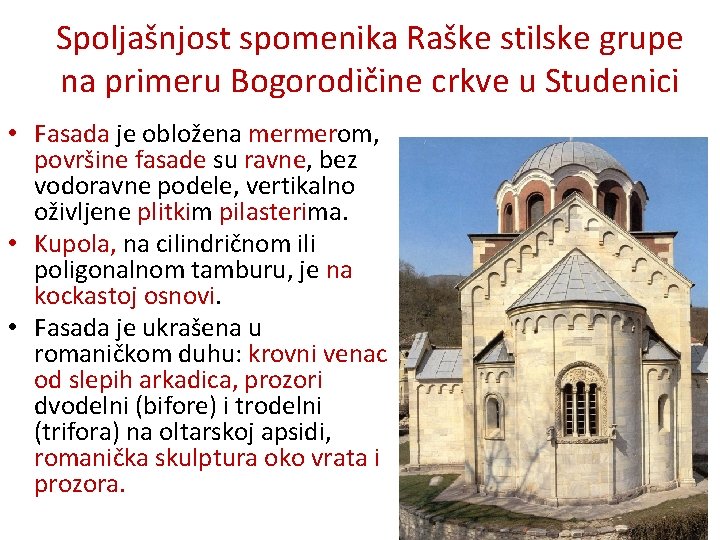 Spoljašnjost spomenika Raške stilske grupe na primeru Bogorodičine crkve u Studenici

• Fasada je obložena mermerom, površine fasade su ravne, bez vodoravne podele, vertikalno oživljene plitkim pilasterima.
• Kupola, na cilindričnom ili poligonalnom tamburu, je na kockastoj osnovi.
• Fasada je ukrašena u romaničkom duhu: krovni venac od slepih arkadica, prozori dvodelni (bifore) i trodelni (trifora) na oltarskoj apsidi, romanička skulptura oko vrata i prozora.